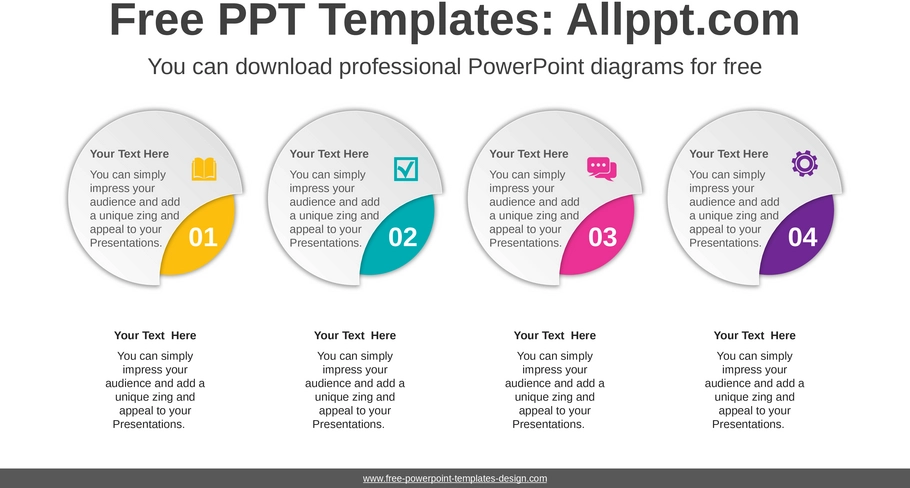 Free PPT Templates: Allppt.com

You can download professional PowerPoint diagrams for free

Your Text Here

You can simply impress your audience and add a unique zing and appeal to your Presentations.

01

Your Text Here

You can simply impress your audience and add a unique zing and appeal to your Presentations.

02

Your Text Here

You can simply impress your audience and add a unique zing and appeal to your Presentations.

03

Your Text Here

You can simply impress your audience and add a unique zing and appeal to your Presentations.

04

Your Text Here

You can simply impress your audience and add a unique zing and appeal to your Presentations.

Your Text Here

You can simply impress your audience and add a unique zing and appeal to your Presentations.

Your Text Here

You can simply impress your audience and add a unique zing and appeal to your Presentations.

Your Text Here

You can simply impress your audience and add a unique zing and appeal to your Presentations.

www.free-powerpoint-templates-design.com